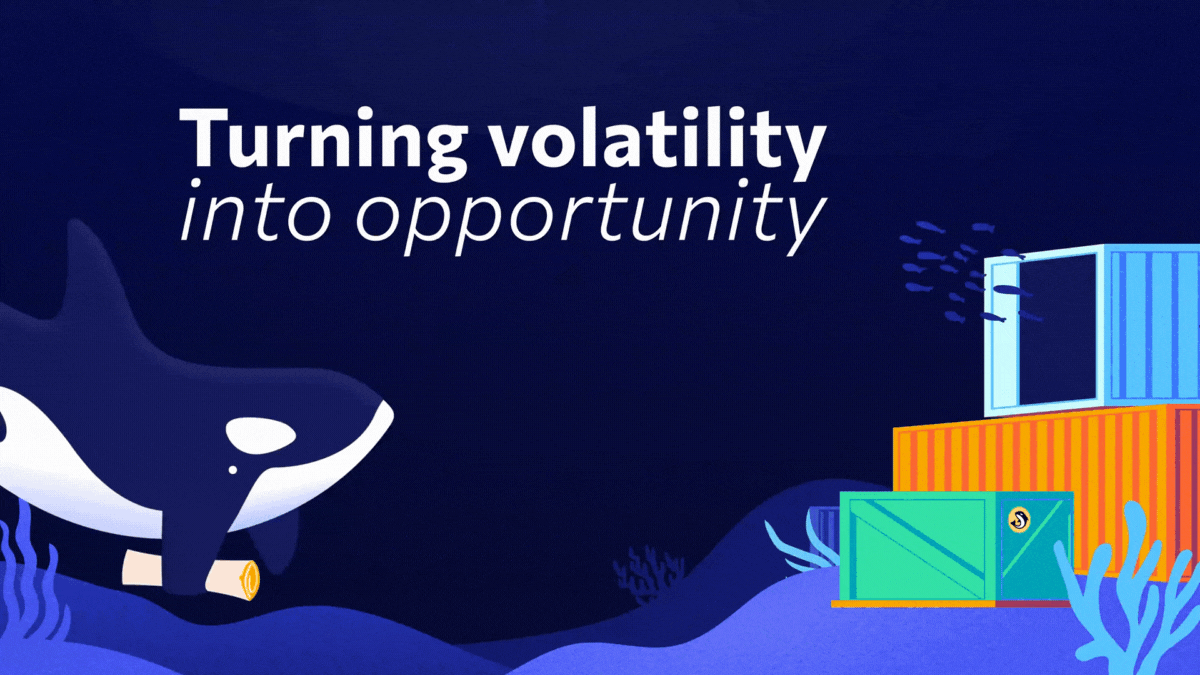 Turning volatility
into opportunity